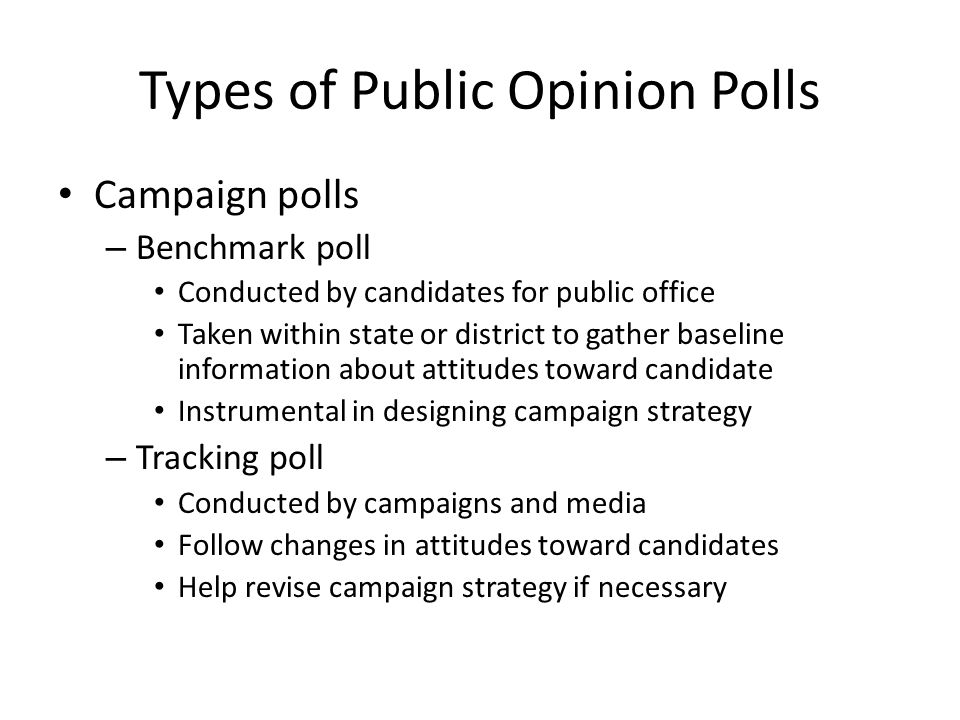 Types of Public Opinion Polls

• Campaign polls
– Benchmark poll
• Conducted by candidates for public office
• Taken within state or district to gather baseline information about attitudes toward candidate
• Instrumental in designing campaign strategy
– Tracking poll
• Conducted by campaigns and media
• Follow changes in attitudes toward candidates
• Help revise campaign strategy if necessary